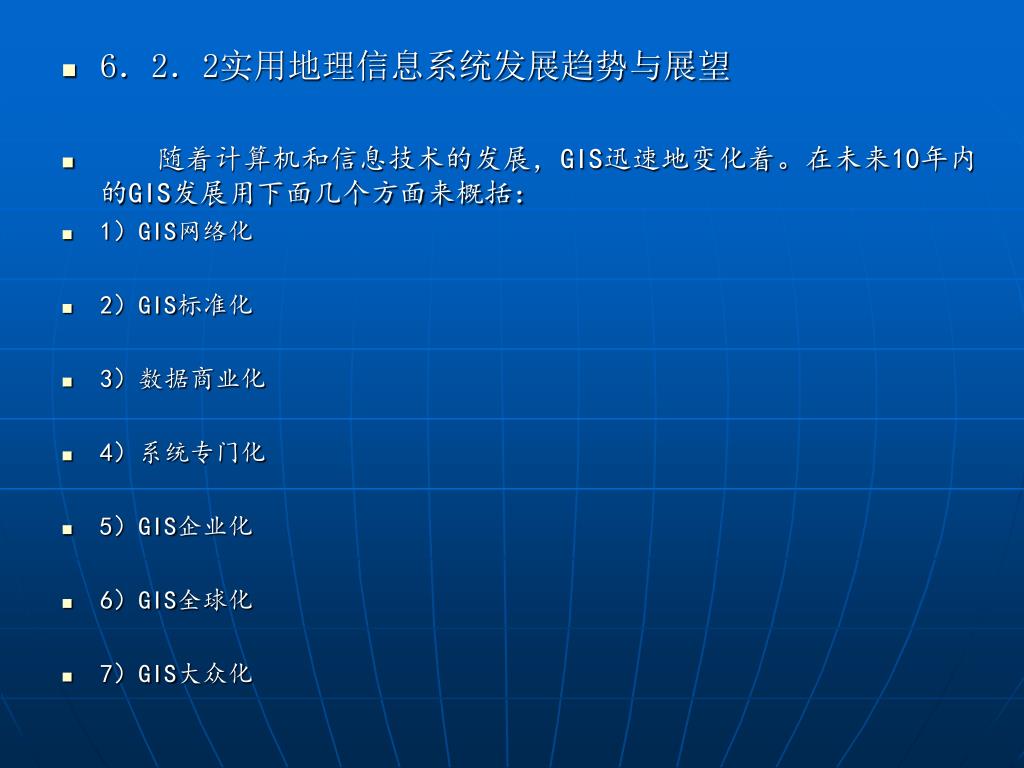 6．2．2实用地理信息系统发展趋势与展望

随着计算机和信息技术的发展，GIS迅速地变化着。在未来10年内的GIS发展用下面几个方面来概括：

1）GIS网络化

2）GIS标准化

3）数据商业化

4）系统专门化

5）GIS企业化

6）GIS全球化

7）GIS大众化